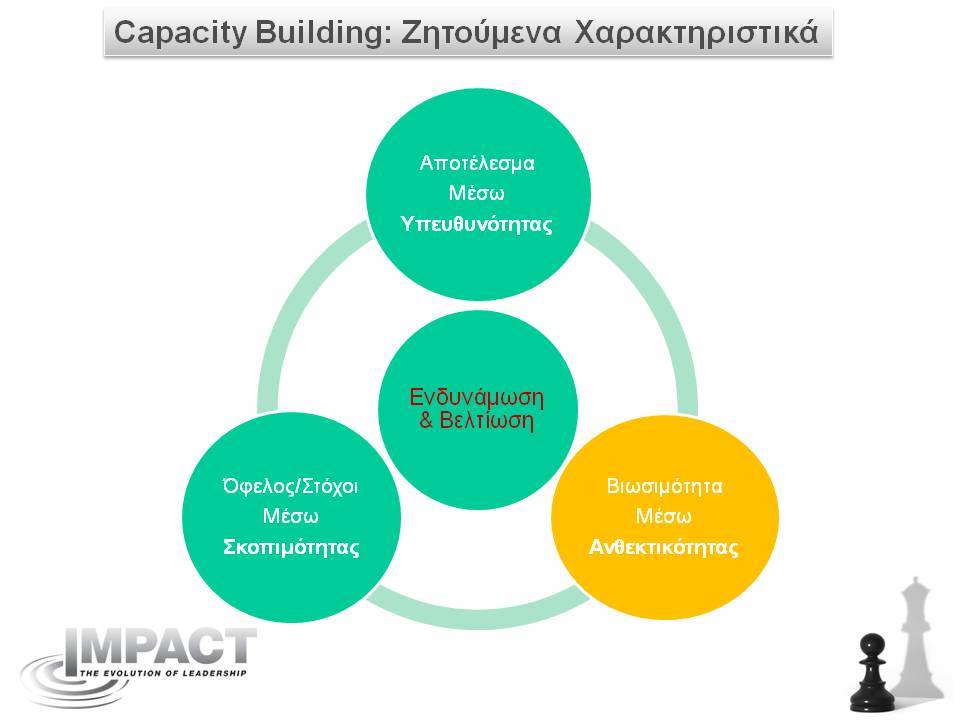 Capacity Building: Ζητούμενα Χαρακτηριστικά

Αποτέλεσμα
Μέσω
Υπευθυνότητας

Ενδυνάμωση
& Βελτίωση

Όφελος/Στόχοι
Μέσω
Σκοπιμότητας

Βιωσιμότητα
Μέσω
Ανθεκτικότητας

IMPACT
THE EVOLUTION OF LEADERSHIP